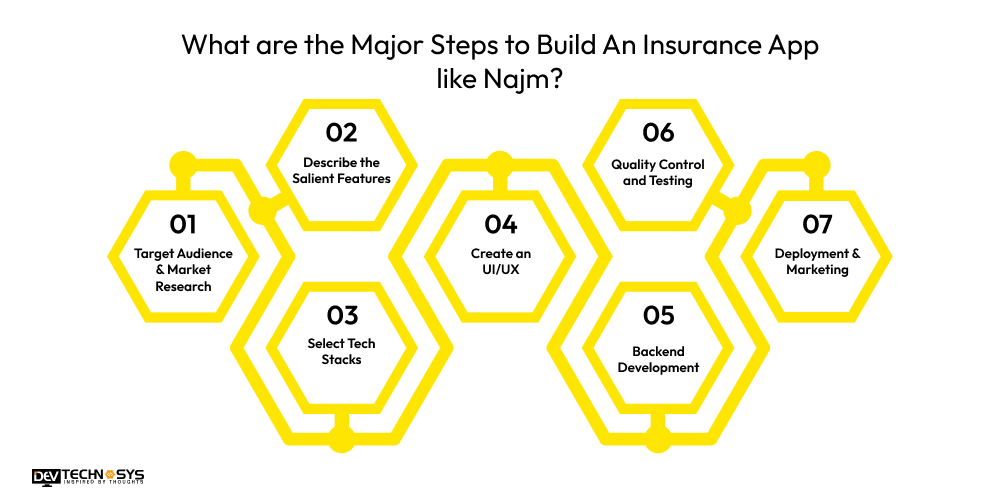 What are the Major Steps to Build An Insurance App like Najm?

01
Target Audience & Market Research

02
Describe the Salient Features

03
Select Tech Stacks

04
Create an UI/UX

05
Backend Development

06
Quality Control and Testing

07
Deployment & Marketing

DEV TECHNOSYS
INSPIRED BY THOUGHTS